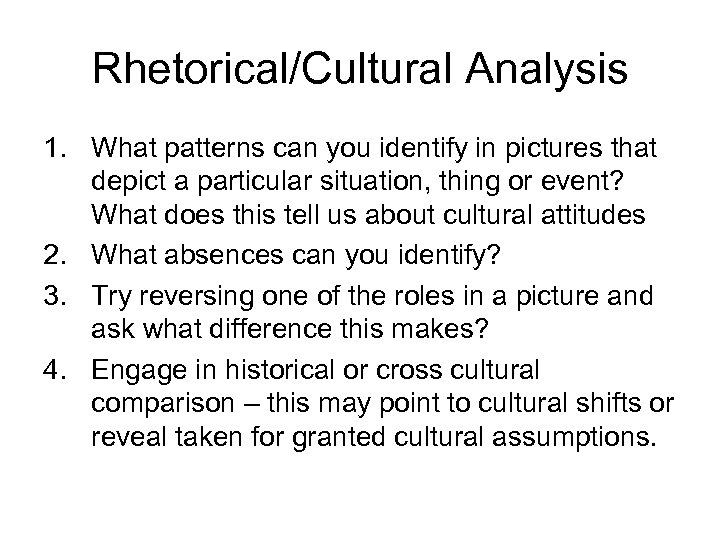 Rhetorical/Cultural Analysis

1. What patterns can you identify in pictures that depict a particular situation, thing or event? What does this tell us about cultural attitudes
2. What absences can you identify?
3. Try reversing one of the roles in a picture and ask what difference this makes?
4. Engage in historical or cross cultural comparison – this may point to cultural shifts or reveal taken for granted cultural assumptions.